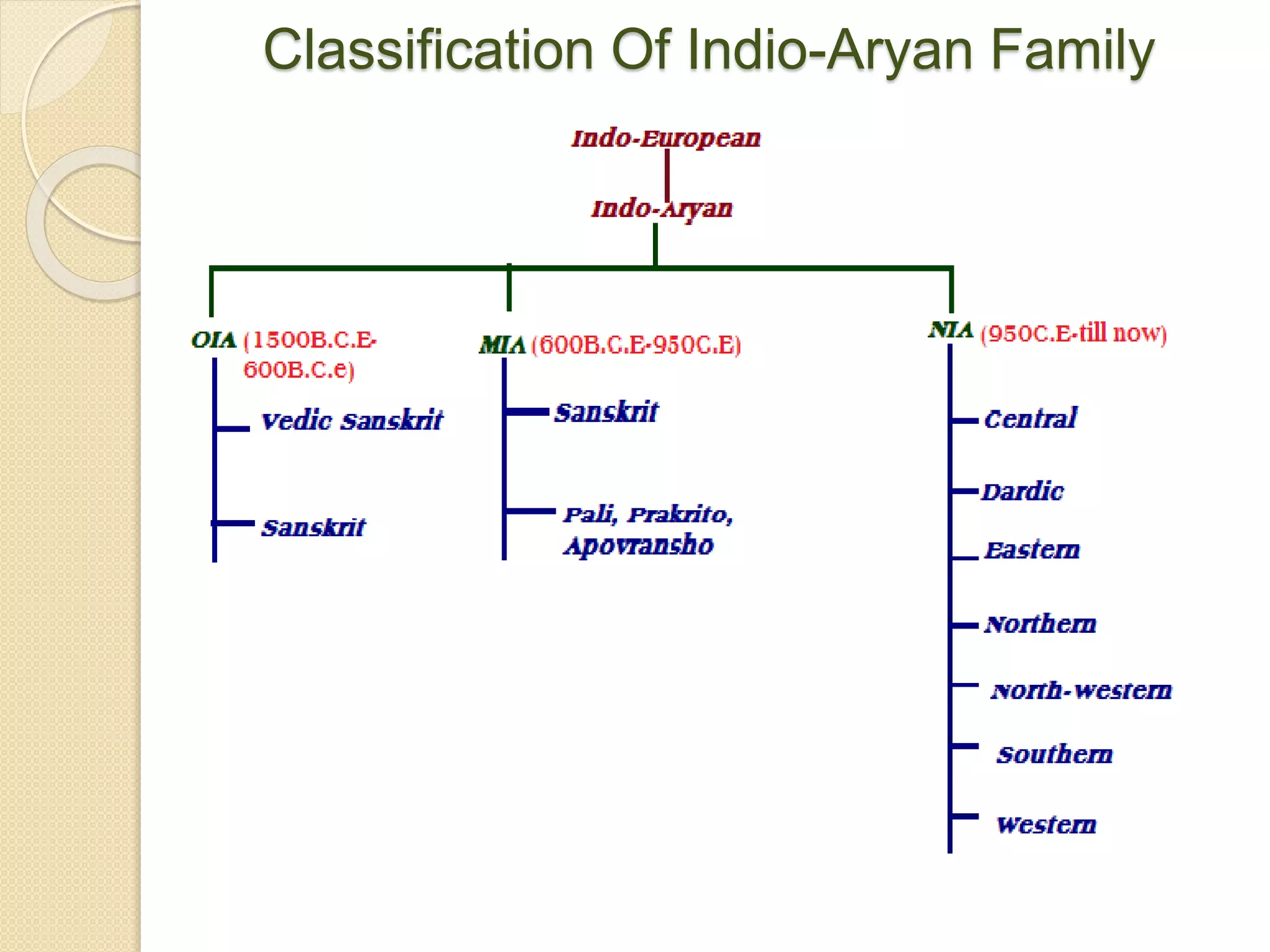 Classification Of Indio-Aryan Family

Indo-European

Indo-Aryan

OIA (1500B.C.E-600B.C.e)

Vedic Sanskrit

Sanskrit

MIA (600B.C.E-950C.E)

Sanskrit

Pali, Prakrito, Apovransho

NIA (950C.E-till now)

Central

Dardic

Eastern

Northern

North-western

Southern

Western